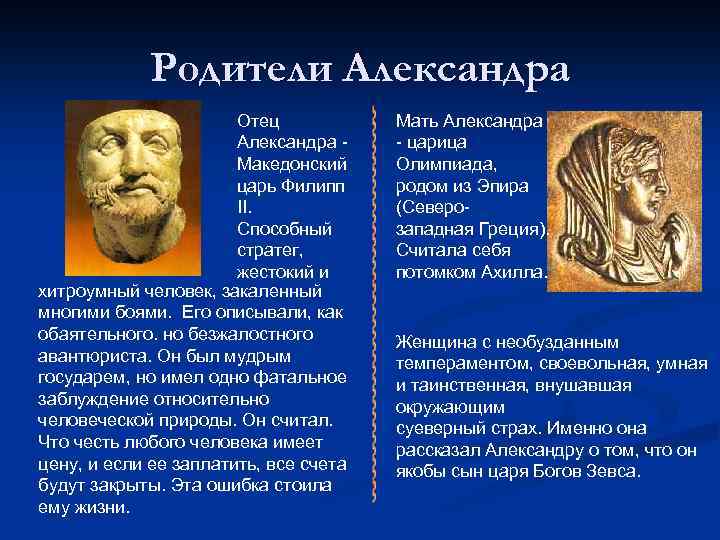 Родители Александра

Отец Александра - Македонский царь Филипп II. Способный стратег, жестокий и хитроумный человек, закаленный многими боями. Его описывали, как обаятельного. но безжалостного авантюриста. Он был мудрым государем, но имел одно фатальное заблуждение относительно человеческой природы. Он считал. Что честь любого человека имеет цену, и если ее заплатить, все счета будут закрыты. Эта ошибка стоила ему жизни.

Мать Александра - царица Олимпиада, родом из Эпира (Северо-западная Греция). Считала себя потомком Ахилла.

Женщина с необузданным темпераментом, своевольная, умная и таинственная, внушавшая окружающим суеверный страх. Именно она рассказал Александру о том, что он якобы сын царя Богов Зевса.